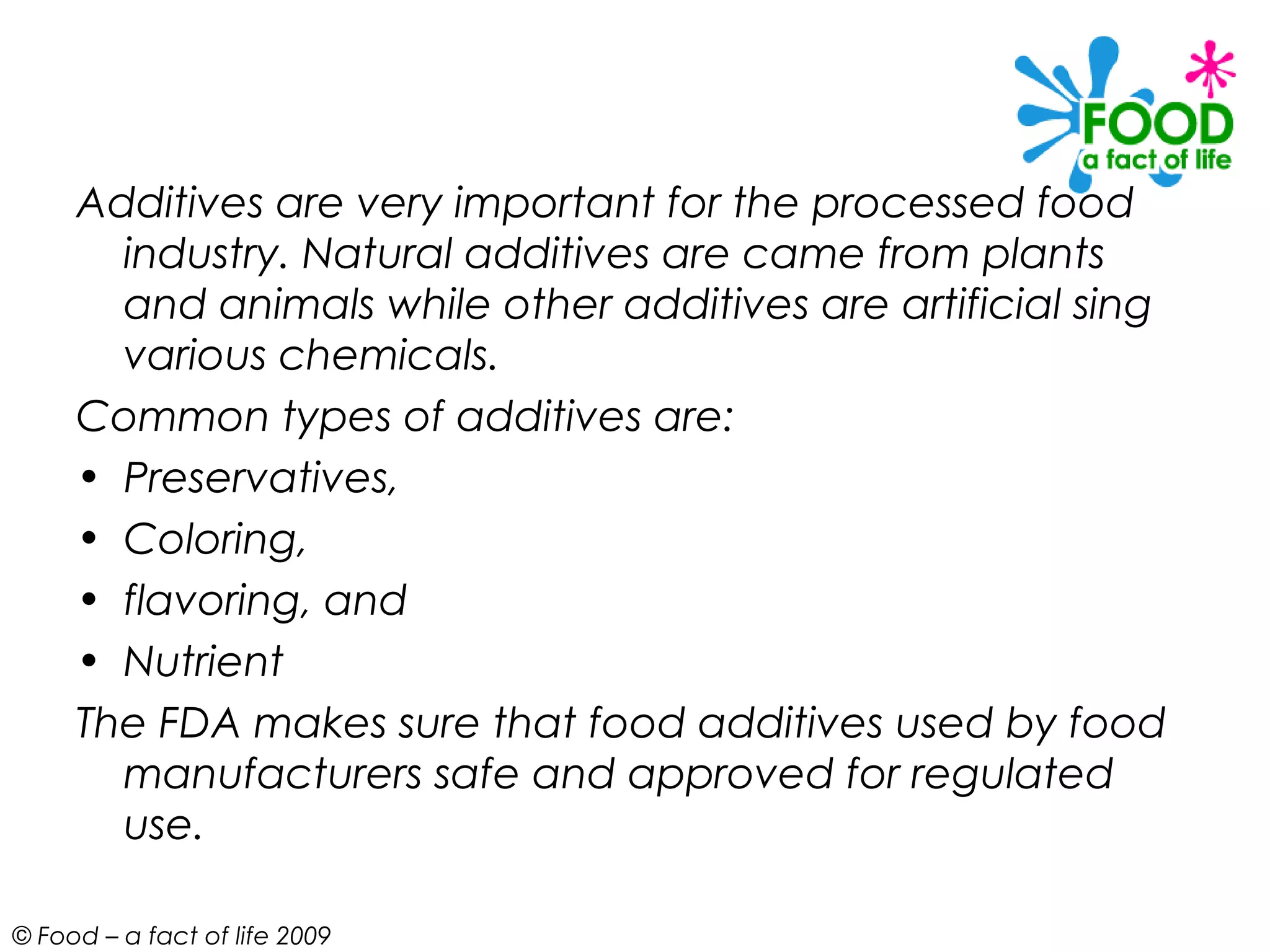 FOOD
a fact of life

Additives are very important for the processed food industry. Natural additives are came from plants and animals while other additives are artificial sing various chemicals.

Common types of additives are:

• Preservatives,
• Coloring,
• flavoring, and
• Nutrient

The FDA makes sure that food additives used by food manufacturers safe and approved for regulated use.

© Food – a fact of life 2009